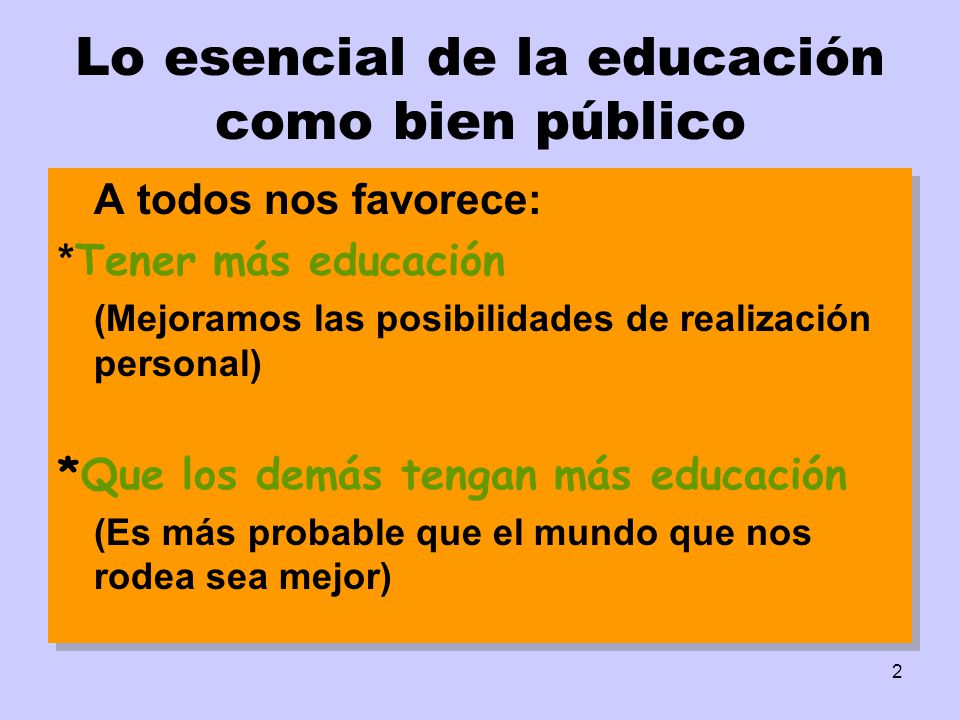 Lo esencial de la educación como bien público

A todos nos favorece:

*Tener más educación

(Mejoramos las posibilidades de realización personal)

*Que los demás tengan más educación

(Es más probable que el mundo que nos rodea sea mejor)

2